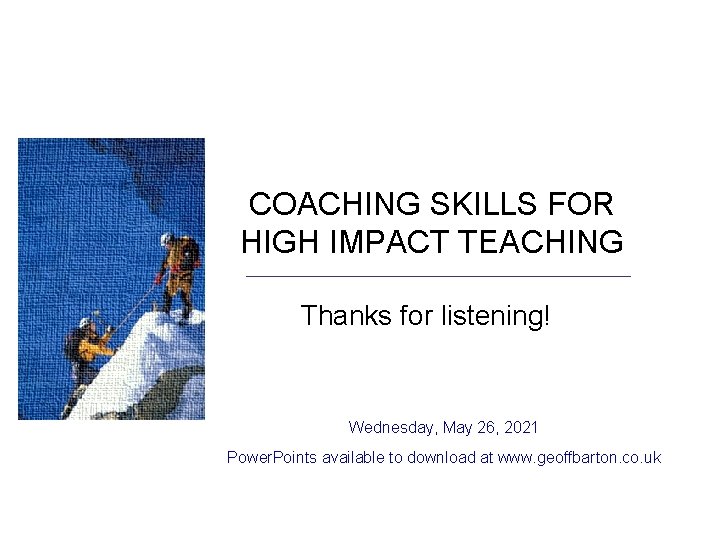 COACHING SKILLS FOR HIGH IMPACT TEACHING

Thanks for listening!

Wednesday, May 26, 2021

PowerPoints available to download at www.geoffbarton.co.uk